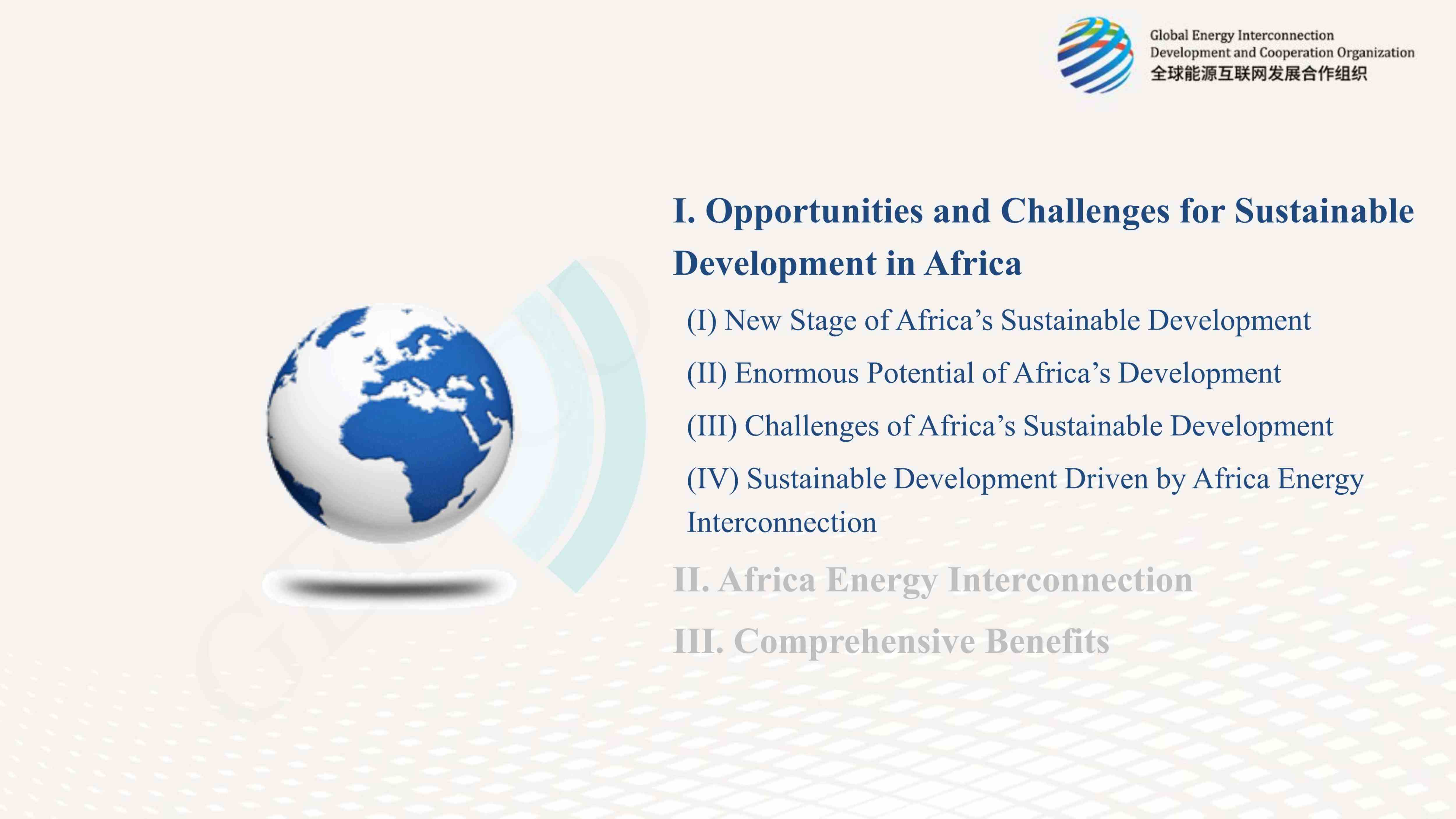 Global Energy Interconnection Development and Cooperation Organization
全球能源互联网发展合作组织

I. Opportunities and Challenges for Sustainable Development in Africa

(I) New Stage of Africa’s Sustainable Development

(II) Enormous Potential of Africa’s Development

(III) Challenges of Africa’s Sustainable Development

(IV) Sustainable Development Driven by Africa Energy Interconnection

II. Africa Energy Interconnection

III. Comprehensive Benefits